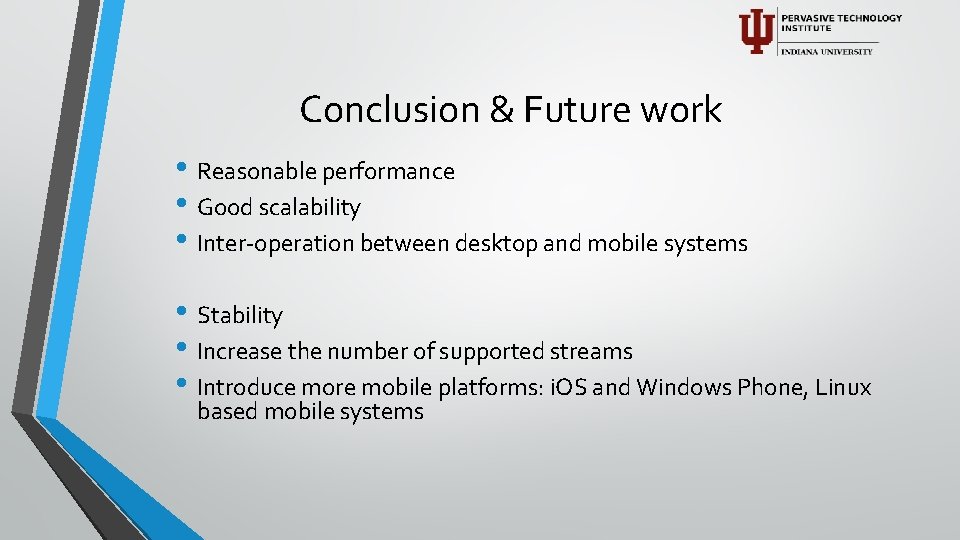 PERVASIVE TECHNOLOGY INSTITUTE
INDIANA UNIVERSITY

Conclusion & Future work

• Reasonable performance
• Good scalability
• Inter-operation between desktop and mobile systems

• Stability
• Increase the number of supported streams
• Introduce more mobile platforms: iOS and Windows Phone, Linux based mobile systems